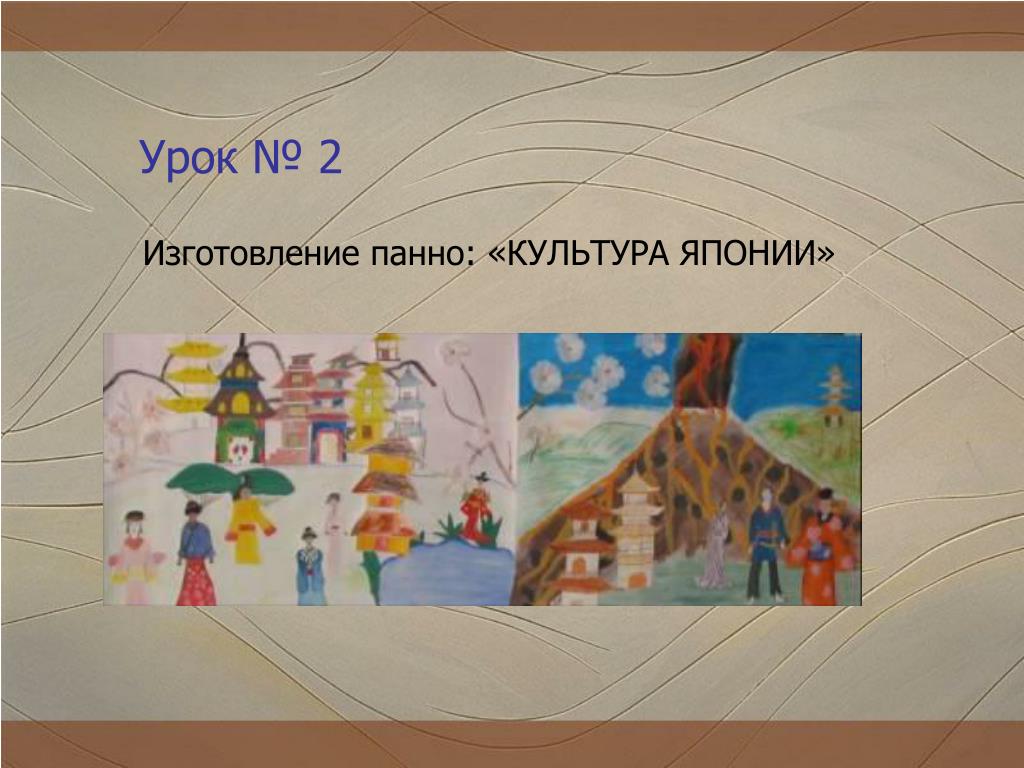 Урок № 2

Изготовление панно: «КУЛЬТУРА ЯПОНИИ»